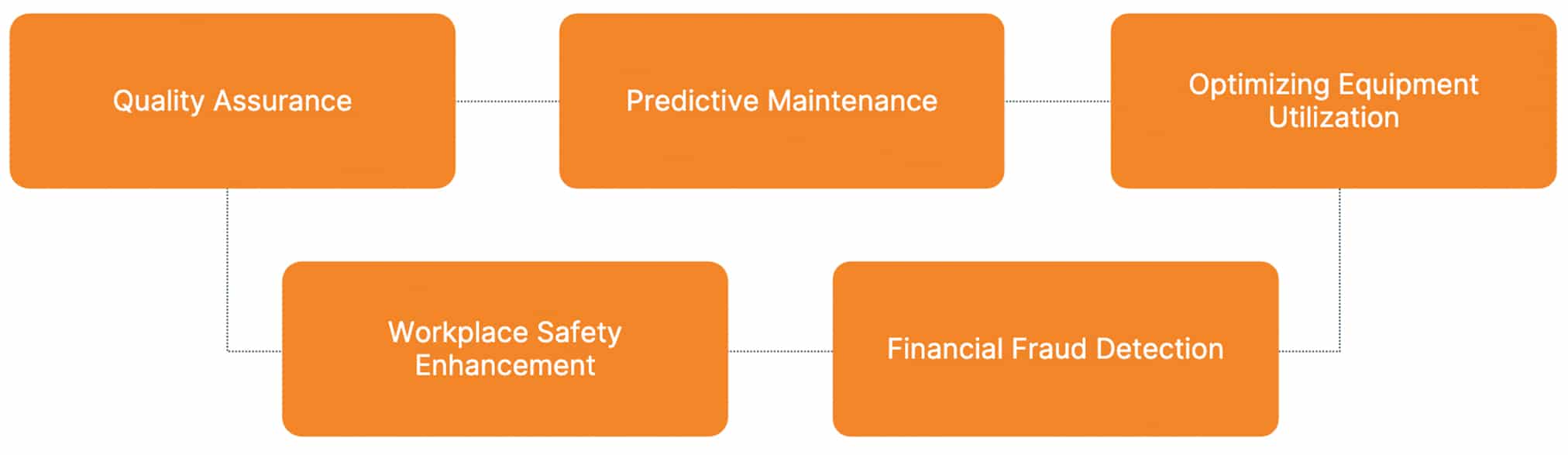 Quality Assurance

Predictive Maintenance

Optimizing Equipment Utilization

Workplace Safety Enhancement

Financial Fraud Detection